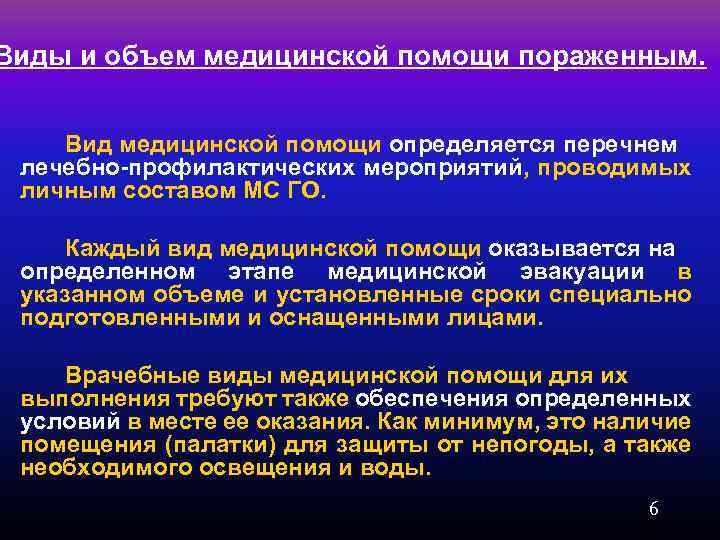 Виды и объем медицинской помощи пораженным.

Вид медицинской помощи определяется перечнем лечебно-профилактических мероприятий, проводимых личным составом МС ГО.

Каждый вид медицинской помощи оказывается на определенном этапе медицинской эвакуации в указанном объеме и установленные сроки специально подготовленными и оснащенными лицами.

Врачебные виды медицинской помощи для их выполнения требуют также обеспечения определенных условий в месте ее оказания. Как минимум, это наличие помещения (палатки) для защиты от непогоды, а также необходимого освещения и воды.

6